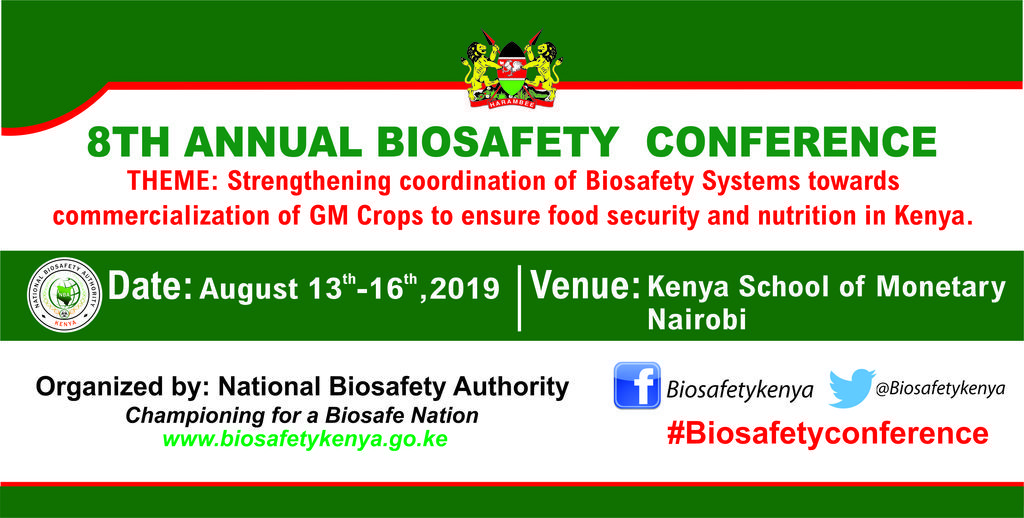 HARAMBEE

8TH ANNUAL BIOSAFETY CONFERENCE

THEME: Strengthening coordination of Biosafety Systems towards commercialization of GM Crops to ensure food security and nutrition in Kenya.

NATIONAL BIOSAFETY AUTHORITY KENYA

Date: August 13$^{th}$-16$^{th}$,2019

Venue: Kenya School of Monetary Nairobi

Organized by: National Biosafety Authority

Championing for a Biosafe Nation

www.biosafetykenya.go.ke

Biosafetykenya

@Biosafetykenya

#Biosafetyconference